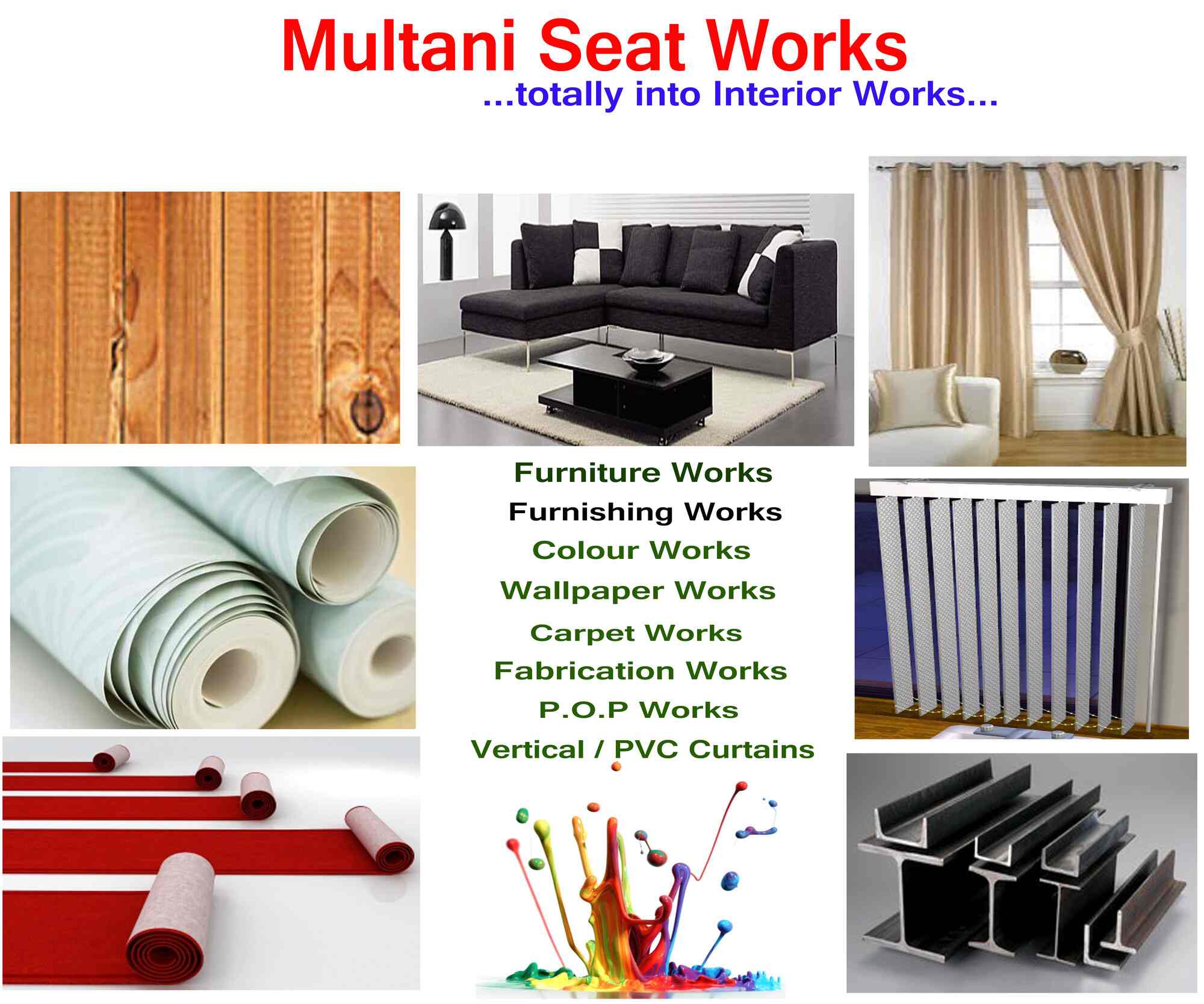 Multani Seat Works

...totally into Interior Works...

Furniture Works
Furnishing Works
Colour Works
Wallpaper Works
Carpet Works
Fabrication Works
P.O.P Works
Vertical / PVC Curtains